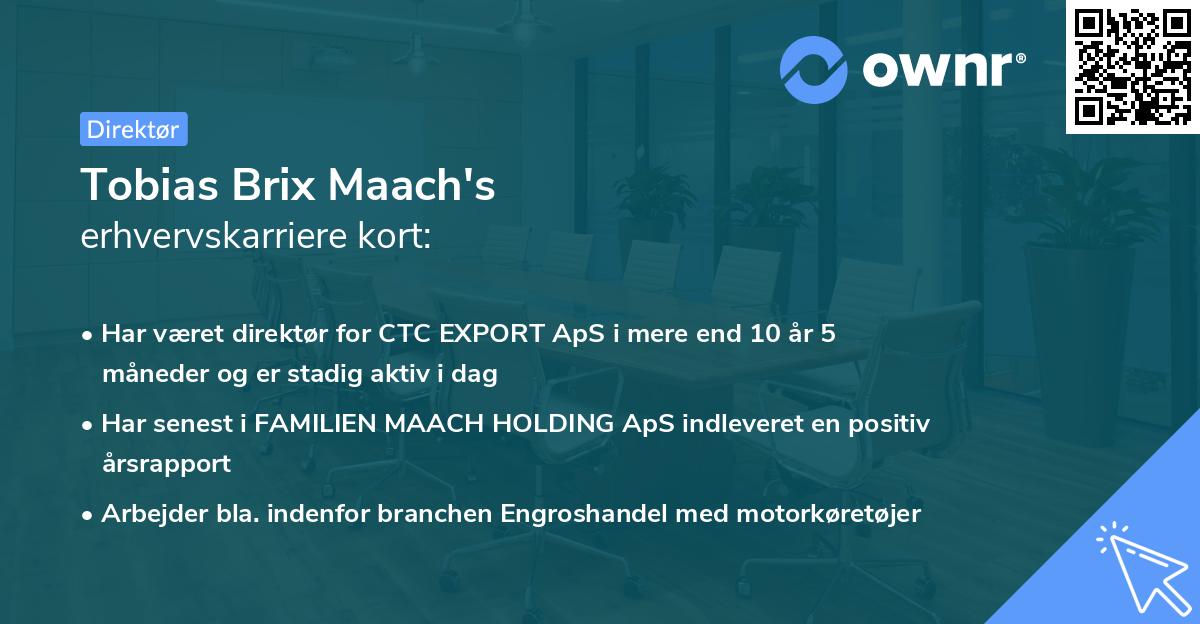 ownr®

Direktør

Tobias Brix Maach's
erhvervskarriere kort:

• Har været direktør for CTC EXPORT ApS i mere end 10 år 5 måneder og er stadig aktiv i dag

• Har senest i FAMILIEN MAACH HOLDING ApS indleveret en positiv årsrapport

• Arbejder bla. indenfor branchen Engroshandel med motorkøretøjer